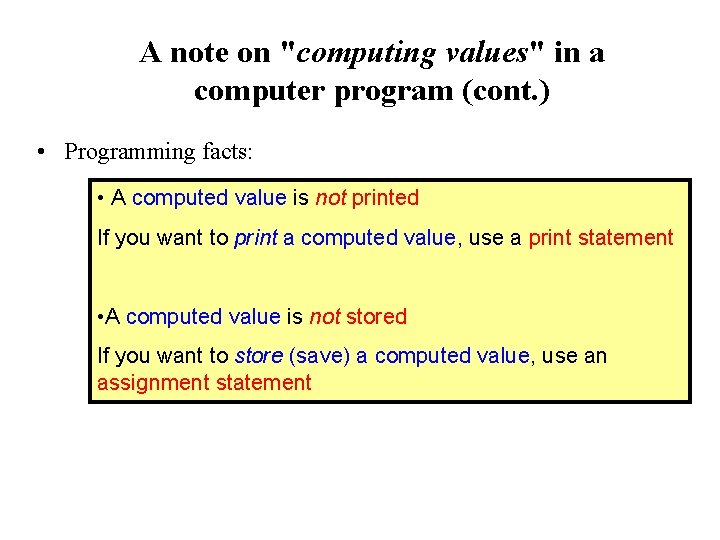 A note on "computing values" in a computer program (cont.)

• Programming facts:

• A computed value is not printed

If you want to print a computed value, use a print statement

•A computed value is not stored

If you want to store (save) a computed value, use an assignment statement